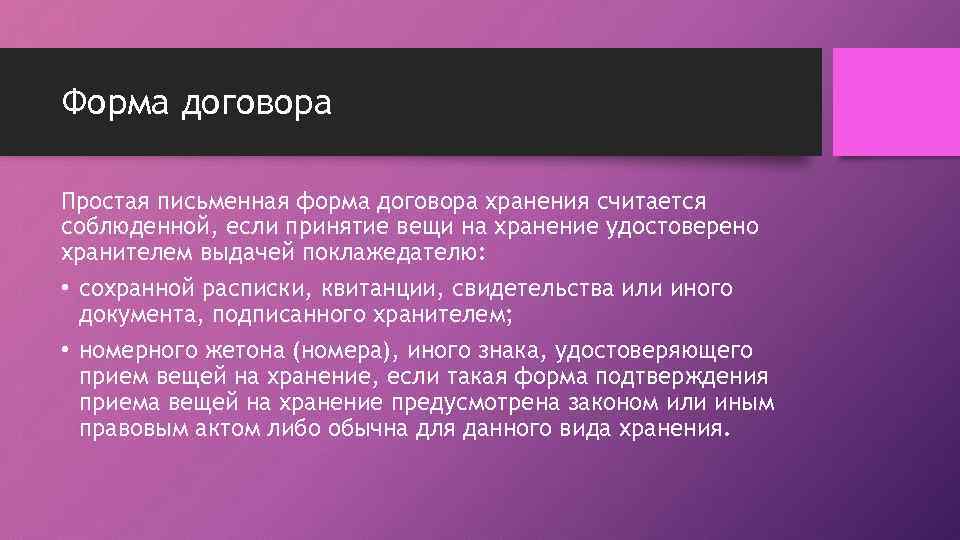 Форма договора

Простая письменная форма договора хранения считается соблюденной, если принятие вещи на хранение удостоверено хранителем выдачей поклажедателю:

• сохранной расписки, квитанции, свидетельства или иного документа, подписанного хранителем;

• номерного жетона (номера), иного знака, удостоверяющего прием вещей на хранение, если такая форма подтверждения приема вещей на хранение предусмотрена законом или иным правовым актом либо обычна для данного вида хранения.